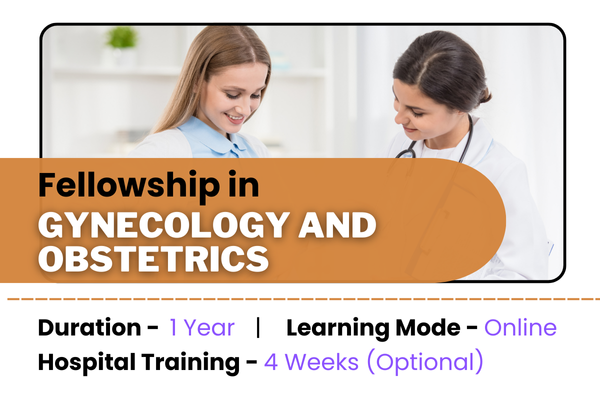 Fellowship in
GYNECOLOGY AND OBSTETRICS

Duration - 1 Year | Learning Mode - Online
Hospital Training - 4 Weeks (Optional)